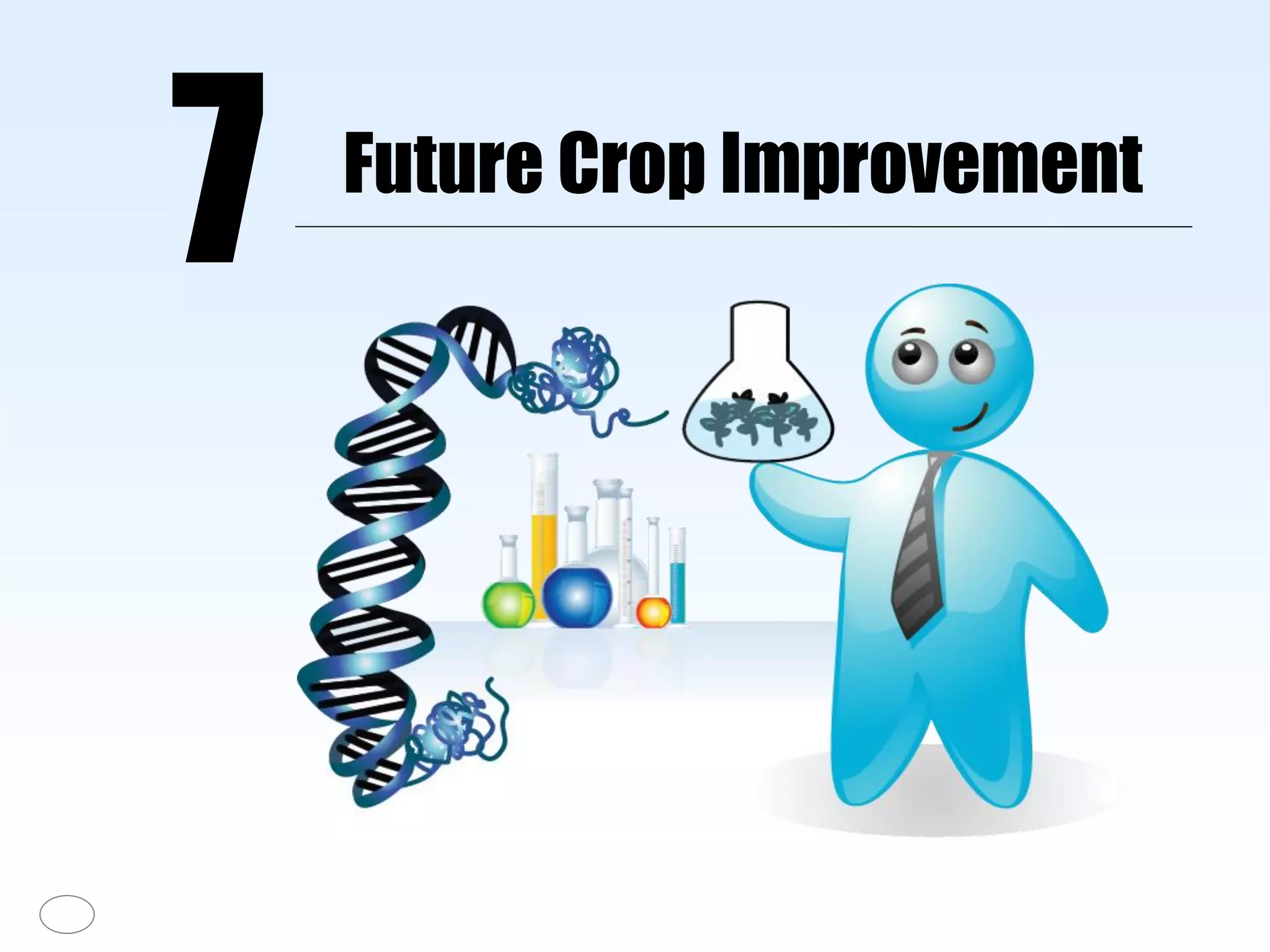 7

Future Crop Improvement